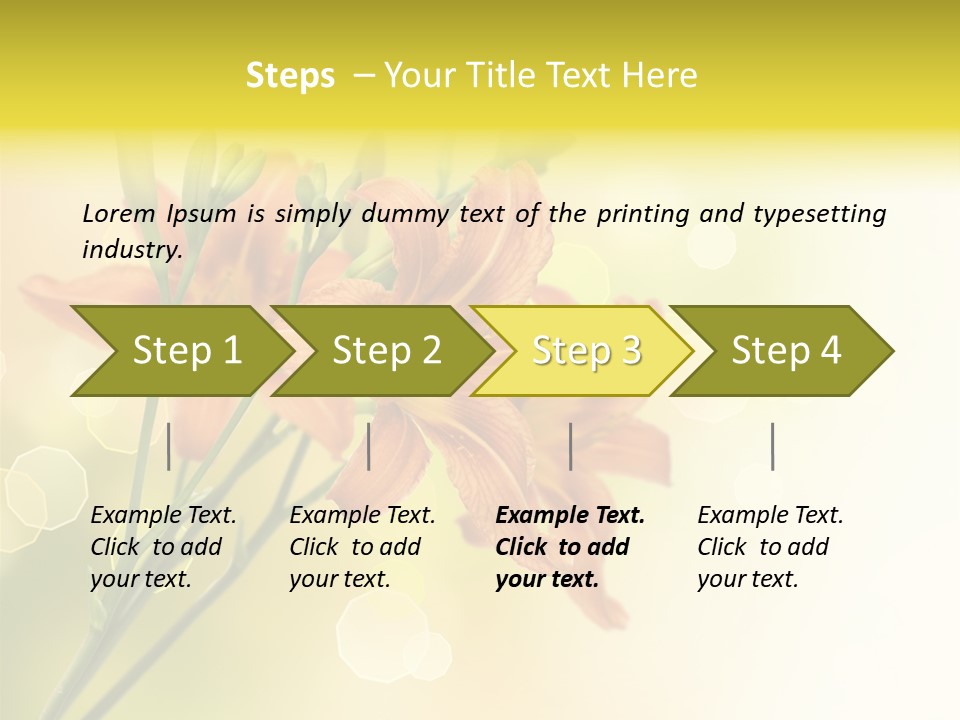 Steps – Your Title Text Here

Lorem Ipsum is simply dummy text of the printing and typesetting industry.

Step 1

Step 2

Step 3

Step 4

Example Text. Click to add your text.

Example Text. Click to add your text.

Example Text. Click to add your text.

Example Text. Click to add your text.